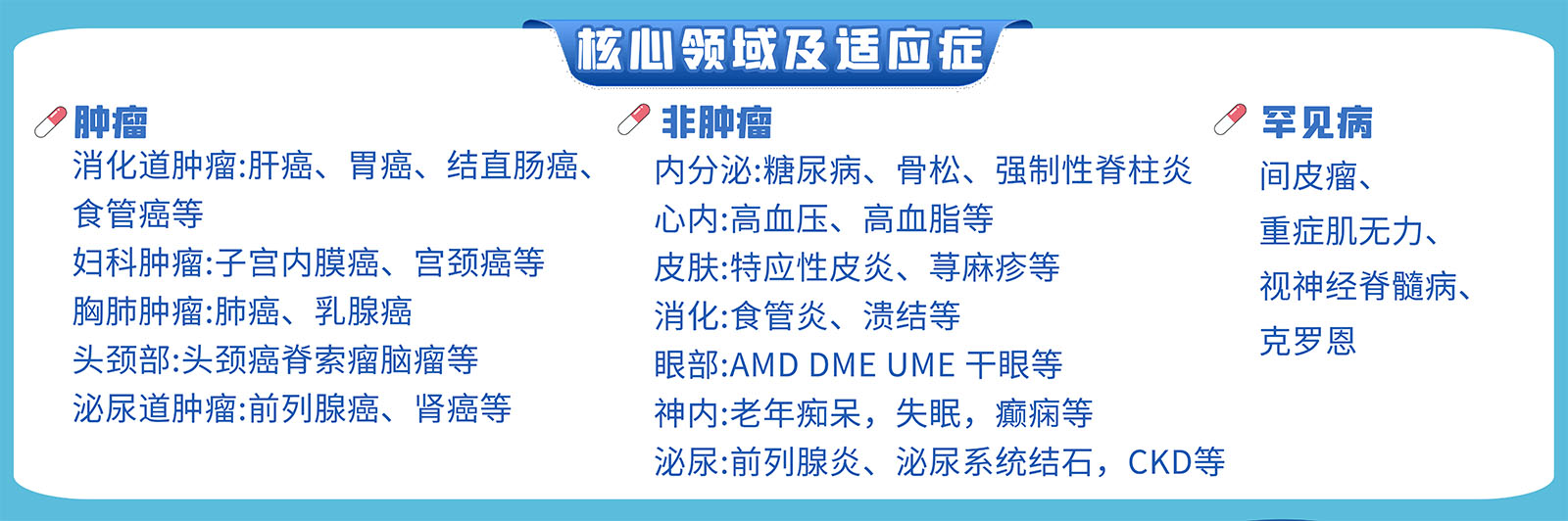 核心领域及适应症

肿瘤
消化道肿瘤:肝癌、胃癌、结直肠癌、食管癌等
妇科肿瘤:子宫内膜癌、宫颈癌等
胸肺肿瘤:肺癌、乳腺癌
头颈部:头颈癌脊索瘤脑瘤等
泌尿道肿瘤:前列腺癌、肾癌等

非肿瘤
内分泌:糖尿病、骨松、强制性脊柱炎
心内:高血压、高血脂等
皮肤:特应性皮炎、荨麻疹等
消化:食管炎、溃结等
眼部:AMD DME UME 干眼等
神内:老年痴呆，失眠，癫痫等
泌尿:前列腺炎、泌尿系统结石，CKD等

罕见病
间皮瘤、
重症肌无力、
视神经脊髓病、
克罗恩